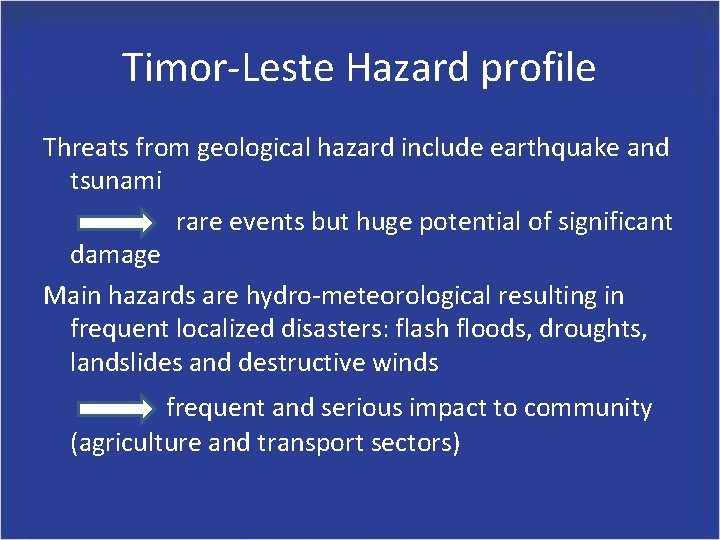 Timor-Leste Hazard profile

Threats from geological hazard include earthquake and tsunami

rare events but huge potential of significant damage

Main hazards are hydro-meteorological resulting in frequent localized disasters: flash floods, droughts, landslides and destructive winds

frequent and serious impact to community (agriculture and transport sectors)